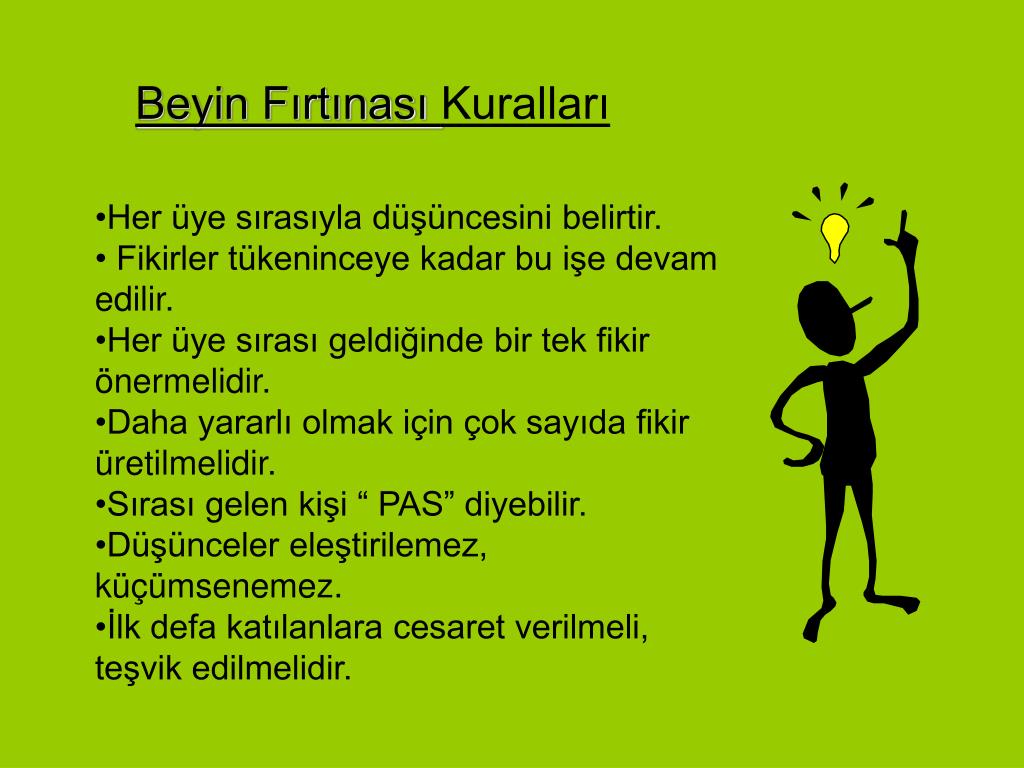 Beyin Fırtınası Kuralları

•Her üye sırasıyla düşüncesini belirtir.
• Fikirler tükeninceye kadar bu işe devam edilir.
•Her üye sırası geldiğinde bir tek fikir önermelidir.
•Daha yararlı olmak için çok sayıda fikir üretilmelidir.
•Sırası gelen kişi “ PAS” diyebilir.
•Düşünceler eleştirilemez, küçümsenemez.
•İlk defa katılanlara cesaret verilmeli, teşvik edilmelidir.